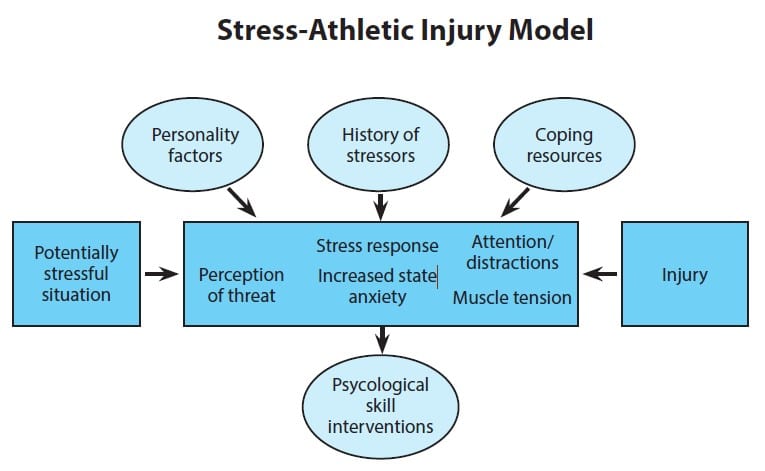 Stress-Athletic Injury Model

Personality factors

History of stressors

Coping resources

Potentially stressful situation

Perception of threat

Stress response

Increased state anxiety

Attention/ distractions

Muscle tension

Injury

Psycological skill interventions